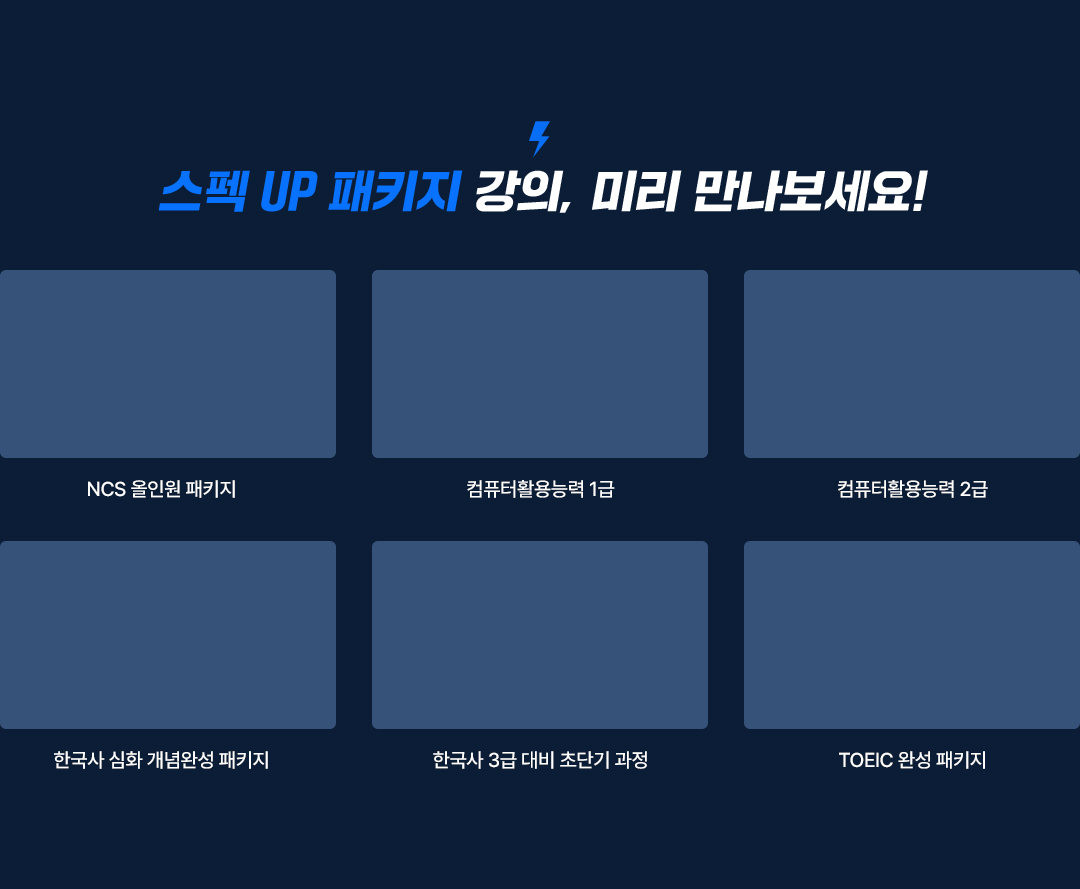 스펙 UP 패키지 강의, 미리 만나보세요!

NCS 올인원 패키지

컴퓨터활용능력 1급

컴퓨터활용능력 2급

한국사 심화 개념완성 패키지

한국사 3급 대비 초단기 과정

TOEIC 완성 패키지